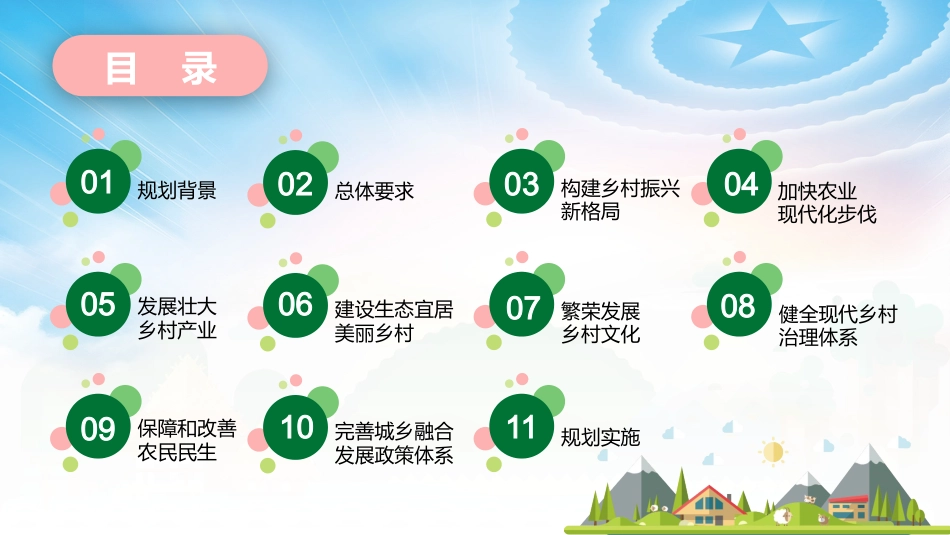 目 录

01 规划背景

02 总体要求

03 构建乡村振兴新格局

04 加快农业现代化步伐

05 发展壮大乡村产业

06 建设生态宜居美丽乡村

07 繁荣发展乡村文化

08 健全现代乡村治理体系

09 保障和改善农民民生

10 完善城乡融合发展政策体系

11 规划实施